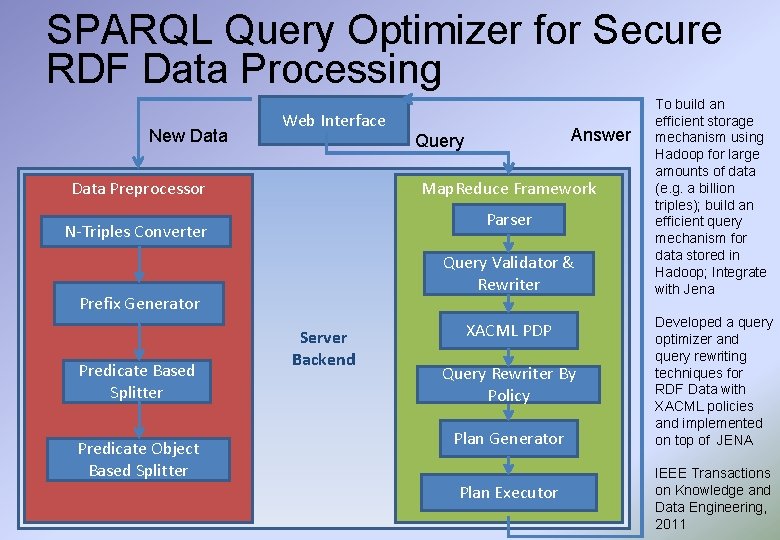 SPARQL Query Optimizer for Secure RDF Data Processing

Web Interface

New Data

Query

Answer

Data Preprocessor

N-Triples Converter

Prefix Generator

Predicate Based Splitter

Predicate Object Based Splitter

Server Backend

MapReduce Framework

Parser

Query Validator & Rewriter

XACML PDP

Query Rewriter By Policy

Plan Generator

Plan Executor

To build an efficient storage mechanism using Hadoop for large amounts of data (e.g. a billion triples); build an efficient query mechanism for data stored in Hadoop; Integrate with Jena

Developed a query optimizer and query rewriting techniques for RDF Data with XACML policies and implemented on top of JENA

IEEE Transactions on Knowledge and Data Engineering, 2011